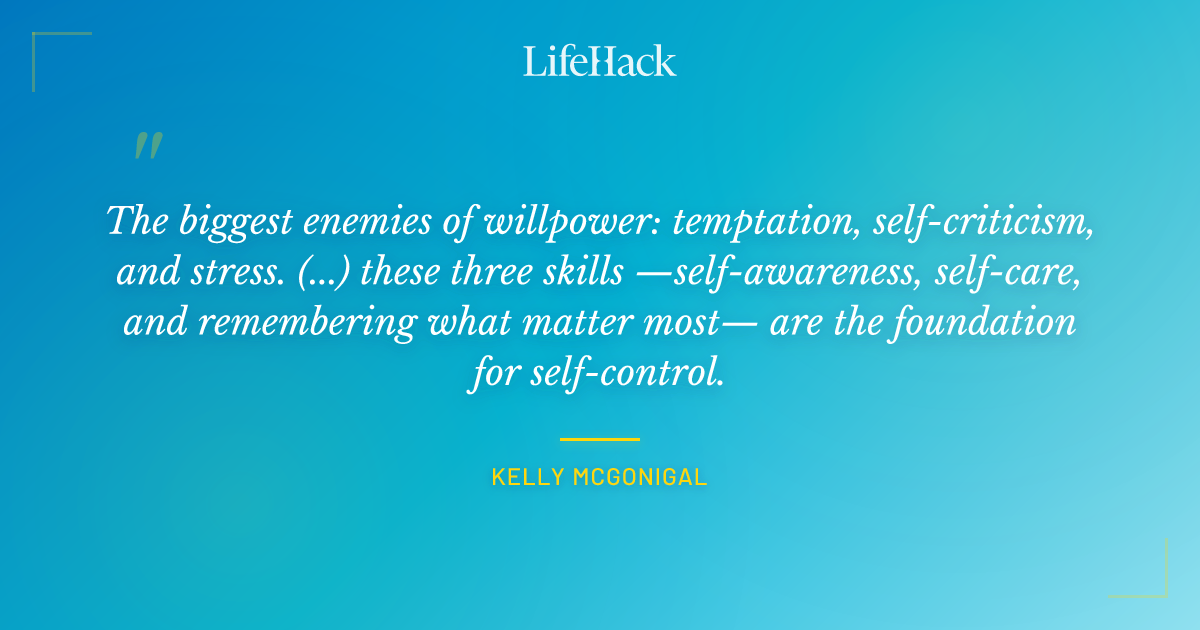 LifeHack

"

The biggest enemies of willpower: temptation, self-criticism, and stress. (...) these three skills —self-awareness, self-care, and remembering what matter most— are the foundation for self-control.

KELLY MCGONIGAL